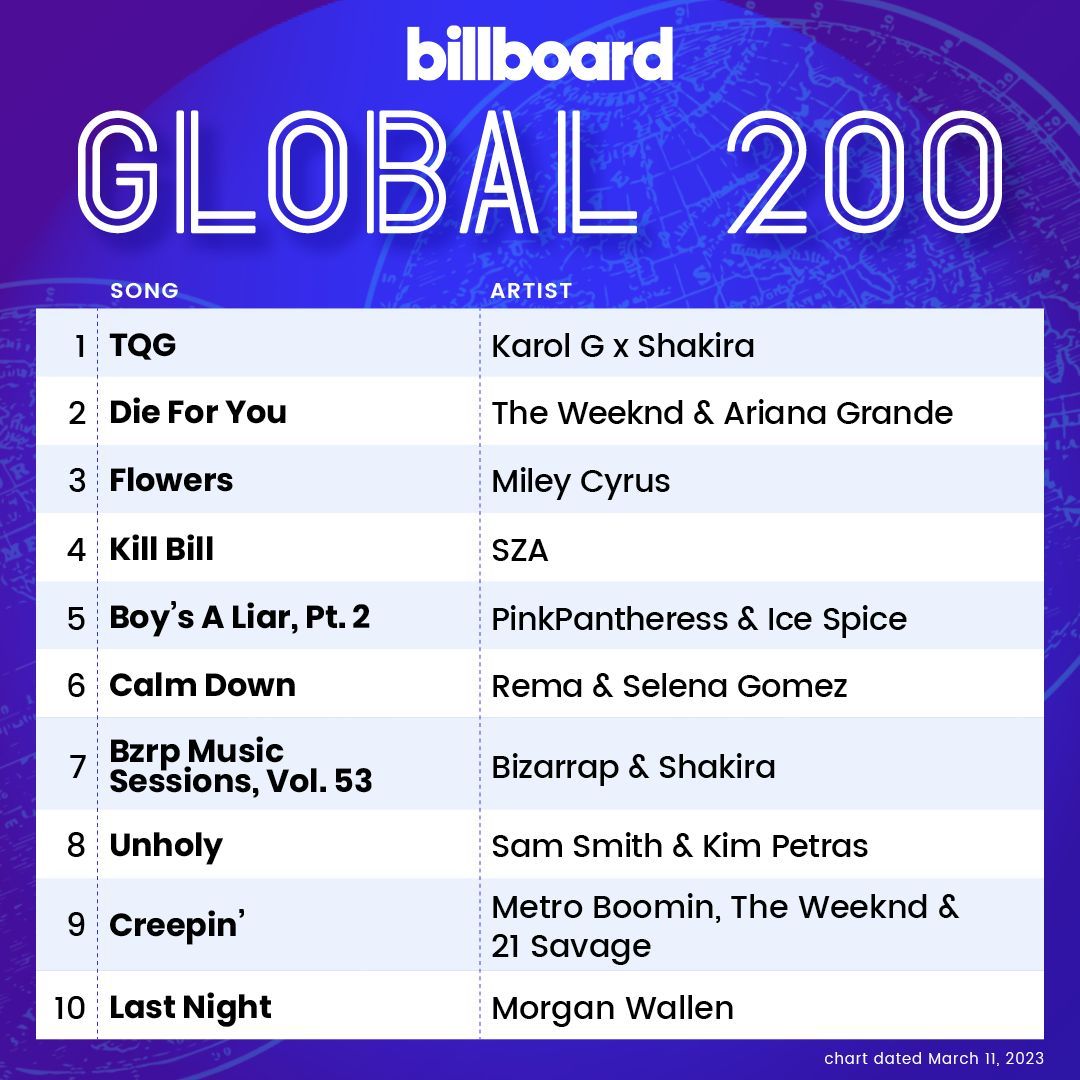 billboard
GLOBAL 200

| | SONG | ARTIST |
|---|---|---|
| 1 | TQG | Karol G x Shakira |
| 2 | Die For You | The Weeknd & Ariana Grande |
| 3 | Flowers | Miley Cyrus |
| 4 | Kill Bill | SZA |
| 5 | Boy's A Liar, Pt. 2 | PinkPantheress & Ice Spice |
| 6 | Calm Down | Rema & Selena Gomez |
| 7 | Bzrp Music Sessions, Vol. 53 | Bizarrap & Shakira |
| 8 | Unholy | Sam Smith & Kim Petras |
| 9 | Creepin' | Metro Boomin, The Weeknd & 21 Savage |
| 10 | Last Night | Morgan Wallen |

chart dated March 11, 2023